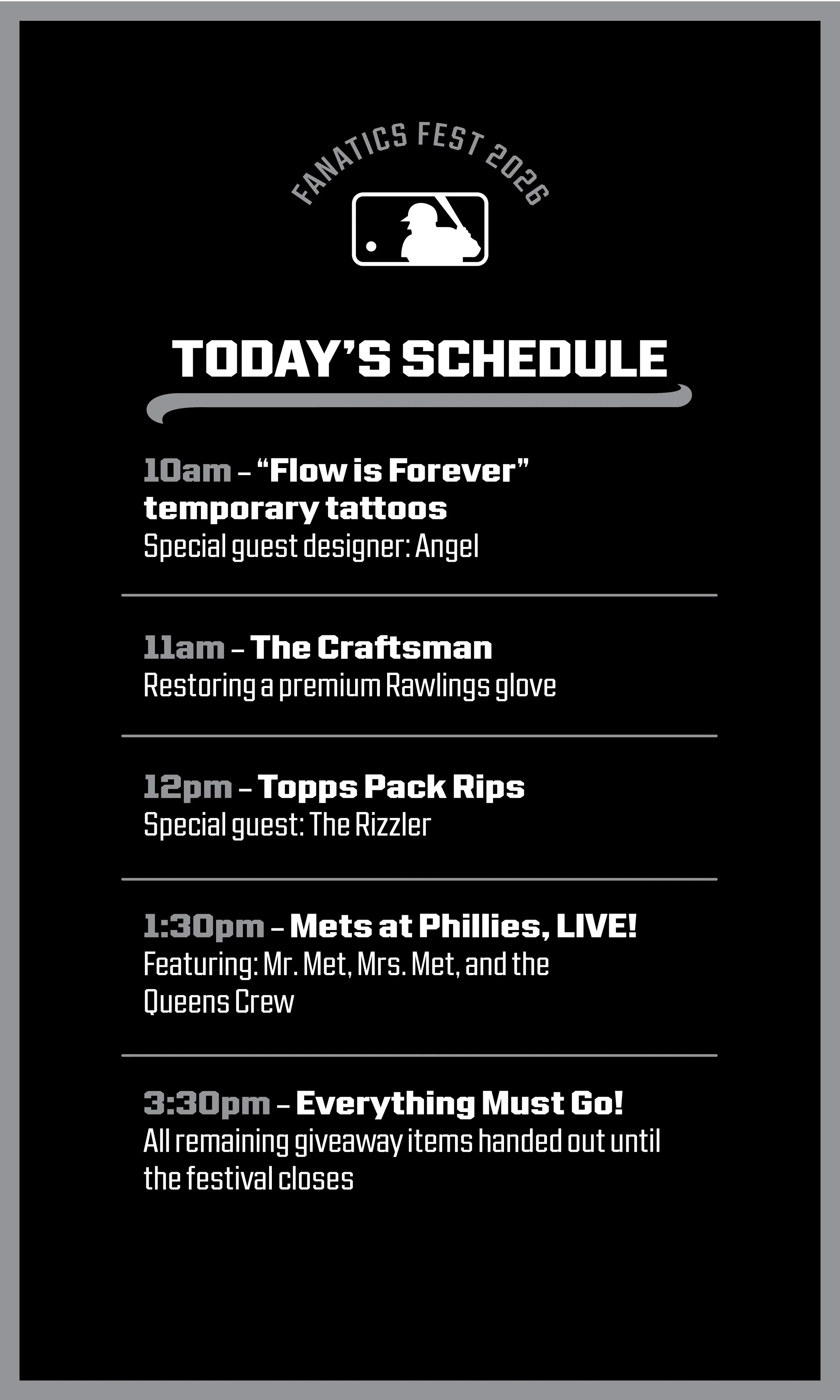 FANATICS FEST 2026

TODAY'S SCHEDULE

10am – "Flow is Forever" temporary tattoos
Special guest designer: Angel

11am – The Craftsman
Restoring a premium Rawlings glove

12pm – Topps Pack Rips
Special guest: The Rizzler

1:30pm – Mets at Phillies, LIVE!
Featuring: Mr. Met, Mrs. Met, and the Queens Crew

3:30pm – Everything Must Go!
All remaining giveaway items handed out until the festival closes